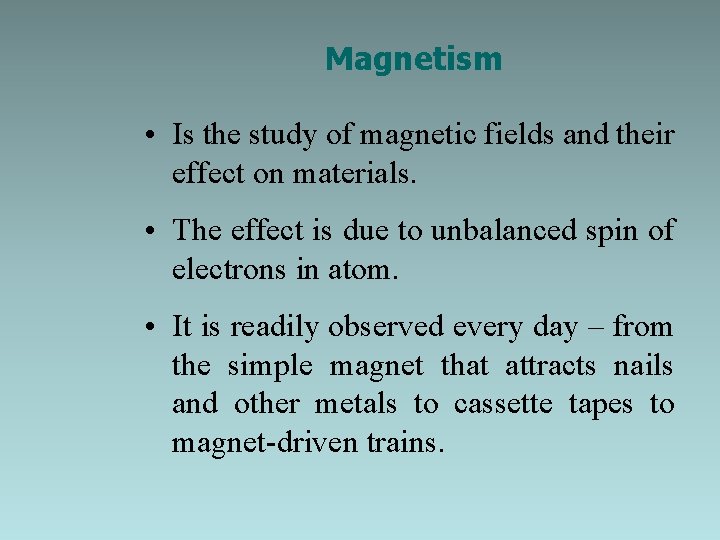 Magnetism

• Is the study of magnetic fields and their effect on materials.

• The effect is due to unbalanced spin of electrons in atom.

• It is readily observed every day – from the simple magnet that attracts nails and other metals to cassette tapes to magnet-driven trains.